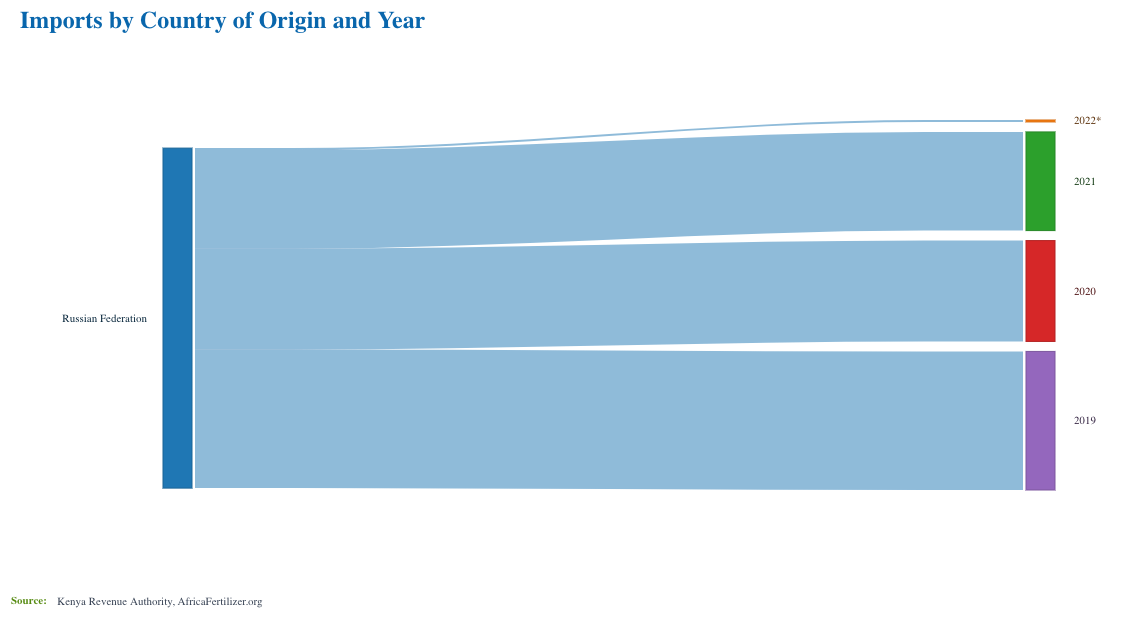 Imports by Country of Origin and Year

Russian Federation

2022*

2021

2020

2019

Source: Kenya Revenue Authority, AfricaFertilizer.org